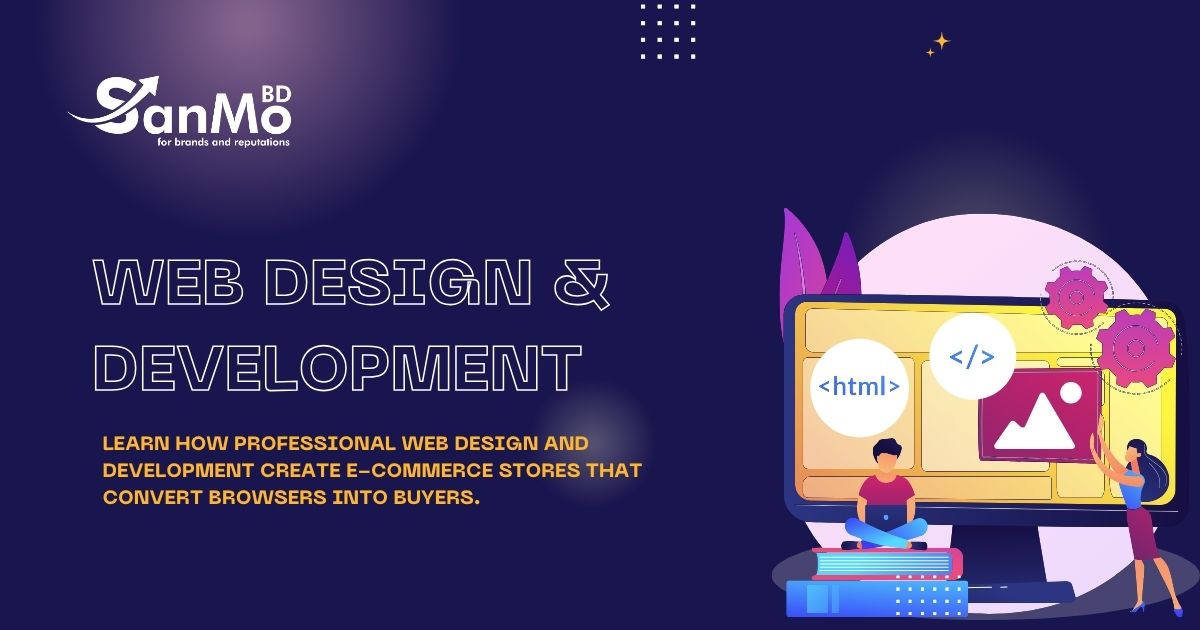 SanMo BD
for brands and reputations

WEB DESIGN & DEVELOPMENT

LEARN HOW PROFESSIONAL WEB DESIGN AND DEVELOPMENT CREATE E-COMMERCE STORES THAT CONVERT BROWSERS INTO BUYERS.

<html>

</>